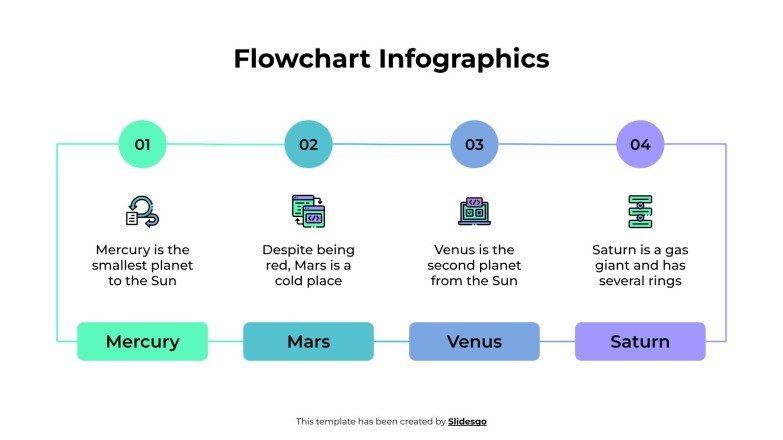 Flowchart Infographics

01

Mercury is the smallest planet to the Sun

Mercury

02

Despite being red, Mars is a cold place

Mars

03

Venus is the second planet from the Sun

Venus

04

Saturn is a gas giant and has several rings

Saturn

This template has been created by Slidesgo